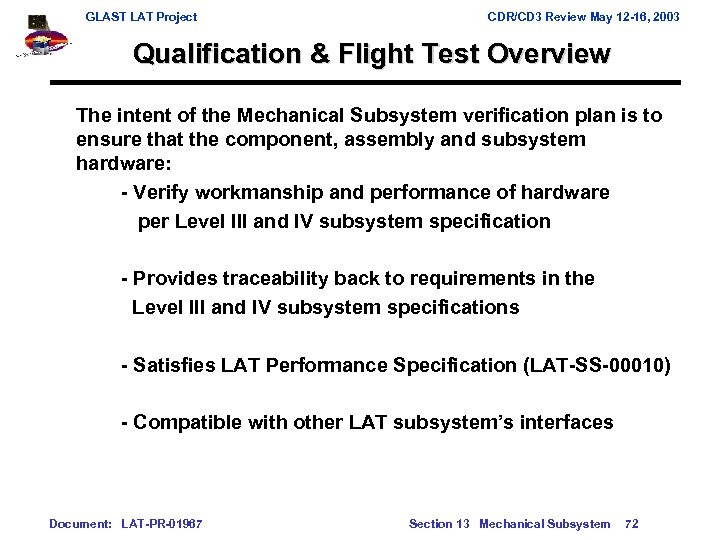 GLAST LAT Project

CDR/CD3 Review May 12-16, 2003

Qualification & Flight Test Overview

The intent of the Mechanical Subsystem verification plan is to ensure that the component, assembly and subsystem hardware:

- Verify workmanship and performance of hardware per Level III and IV subsystem specification

- Provides traceability back to requirements in the Level III and IV subsystem specifications

- Satisfies LAT Performance Specification (LAT-SS-00010)

- Compatible with other LAT subsystem's interfaces

Document: LAT-PR-01967

Section 13 Mechanical Subsystem 72